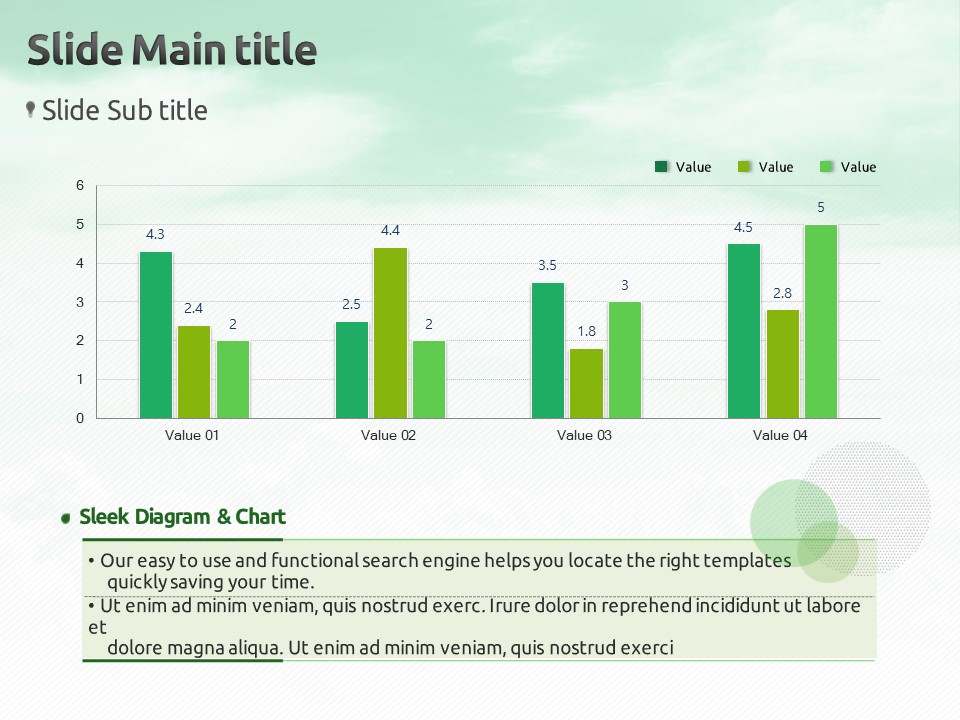 Slide Main title

Slide Sub title

Value Value Value

6
5
4
3
2
1
0

4.3 2.4 2
2.5 4.4 2
3.5 1.8 3
4.5 2.8 5

Value 01 Value 02 Value 03 Value 04

Sleek Diagram & Chart

• Our easy to use and functional search engine helps you locate the right templates quickly saving your time.
• Ut enim ad minim veniam, quis nostrud exerc. Irure dolor in reprehend incididunt ut labore et dolore magna aliqua. Ut enim ad minim veniam, quis nostrud exerci